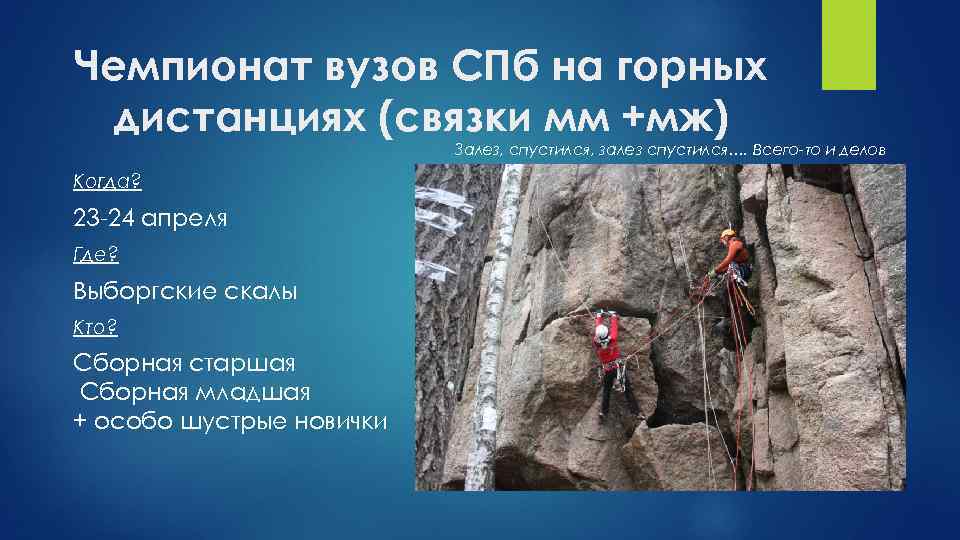 Чемпионат вузов СПб на горных дистанциях (связки мм +мж)

Залез, спустился, залез спустился…. Всего-то и делов

Когда?

23-24 апреля

Где?

Выборгские скалы

Кто?

Сборная старшая
Сборная младшая
+ особо шустрые новички